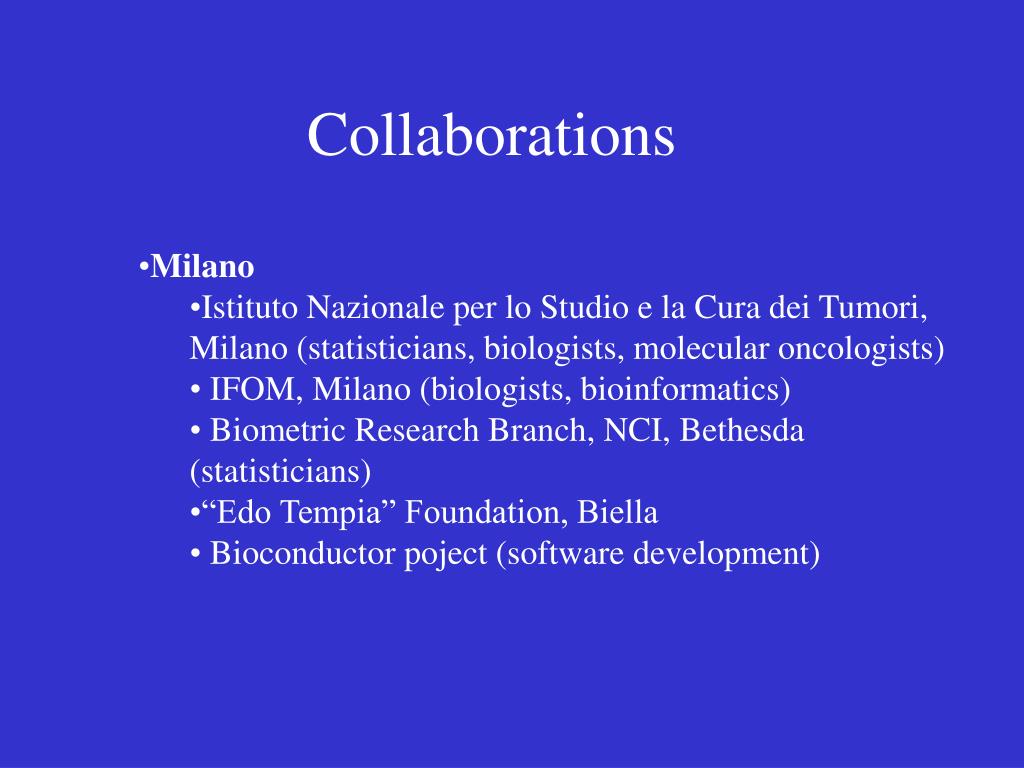 Collaborations

•Milano

•Istituto Nazionale per lo Studio e la Cura dei Tumori, Milano (statisticians, biologists, molecular oncologists)

• IFOM, Milano (biologists, bioinformatics)

• Biometric Research Branch, NCI, Bethesda (statisticians)

•“Edo Tempia” Foundation, Biella

• Bioconductor poject (software development)